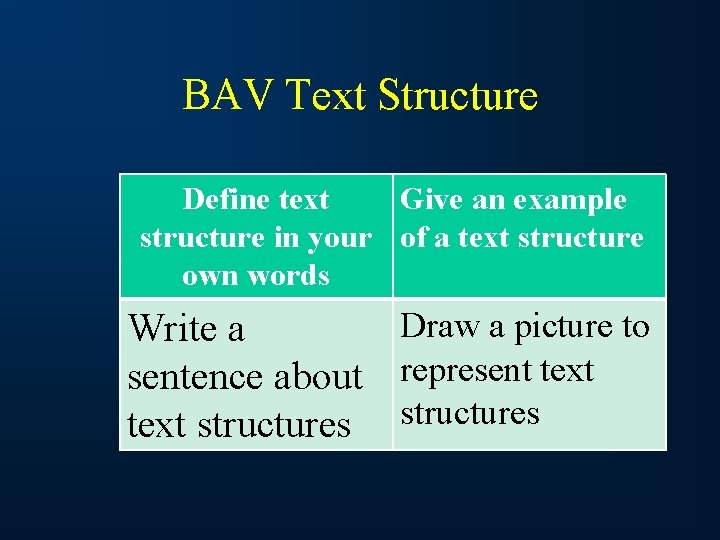 BAV Text Structure

| Define text structure in your own words | Give an example of a text structure |
|---|---|
| Write a sentence about text structures | Draw a picture to represent text structures |